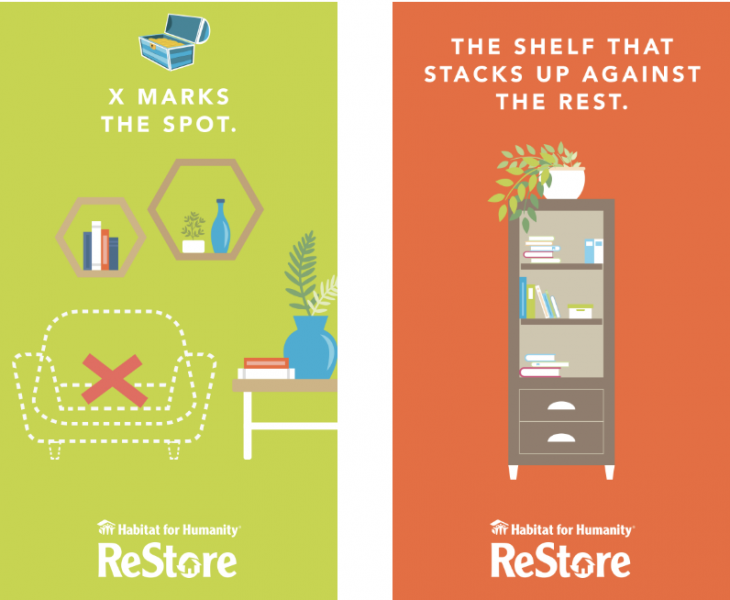 X MARKS THE SPOT.

Habitat for Humanity®
ReStore

THE SHELF THAT STACKS UP AGAINST THE REST.

Habitat for Humanity®
ReStore